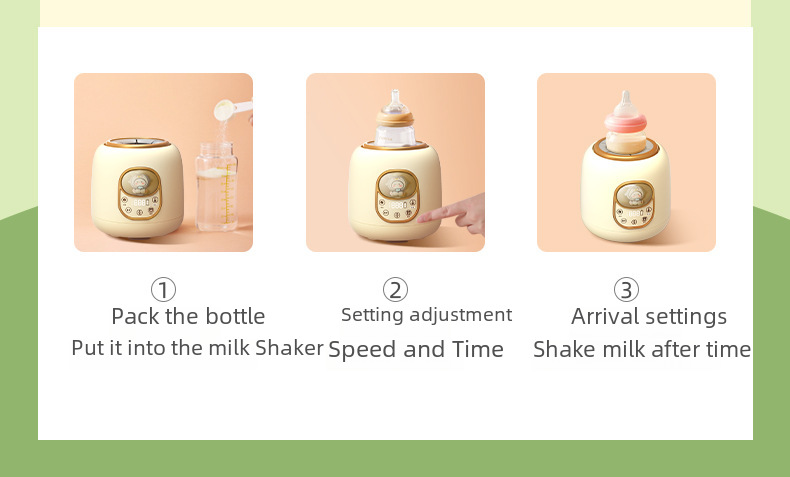 ①
Pack the bottle
Put it into the milk Shaker

②
Setting adjustment
Speed and Time

③
Arrival settings
Shake milk after time